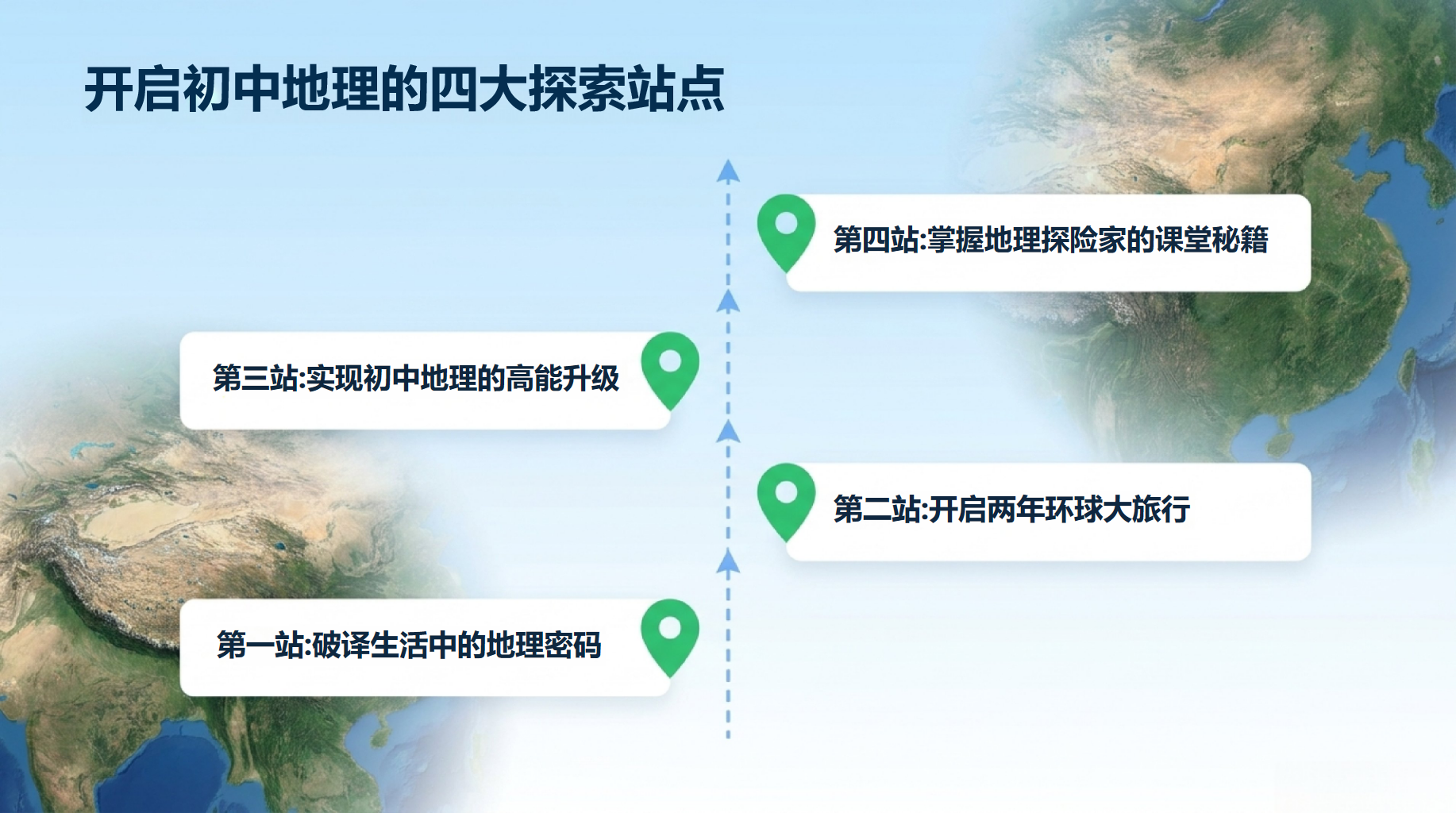 开启初中地理的四大探索站点

第四站:掌握地理探险家的课堂秘籍

第三站:实现初中地理的高能升级

第二站:开启两年环球大旅行

第一站:破译生活中的地理密码